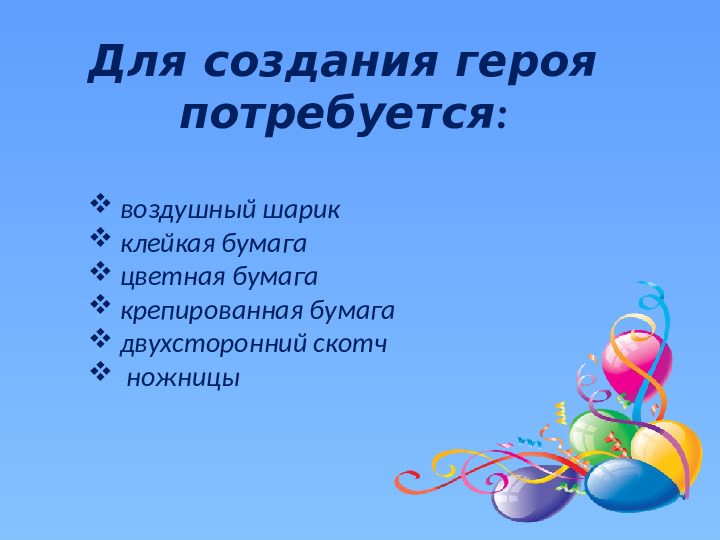 Для создания героя потребуется:

❖ воздушный шарик
❖ клейкая бумага
❖ цветная бумага
❖ крепированная бумага
❖ двухсторонний скотч
❖ ножницы